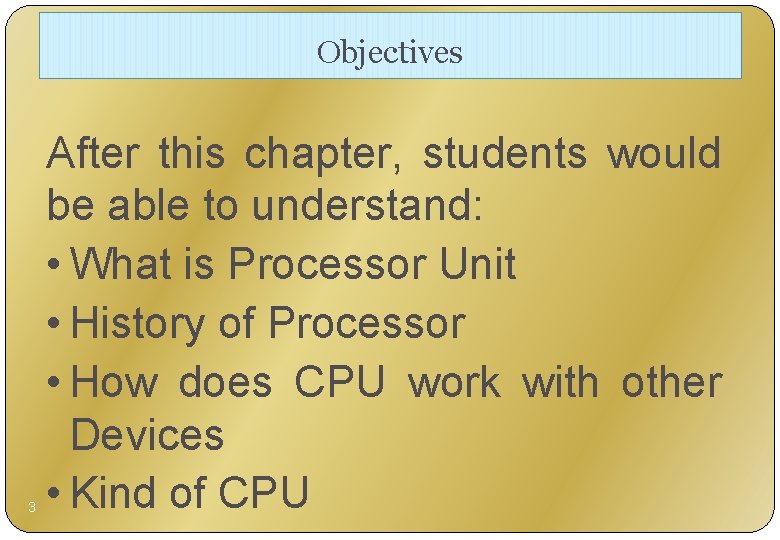 Objectives

After this chapter, students would be able to understand:

• What is Processor Unit
• History of Processor
• How does CPU work with other Devices
• Kind of CPU

3